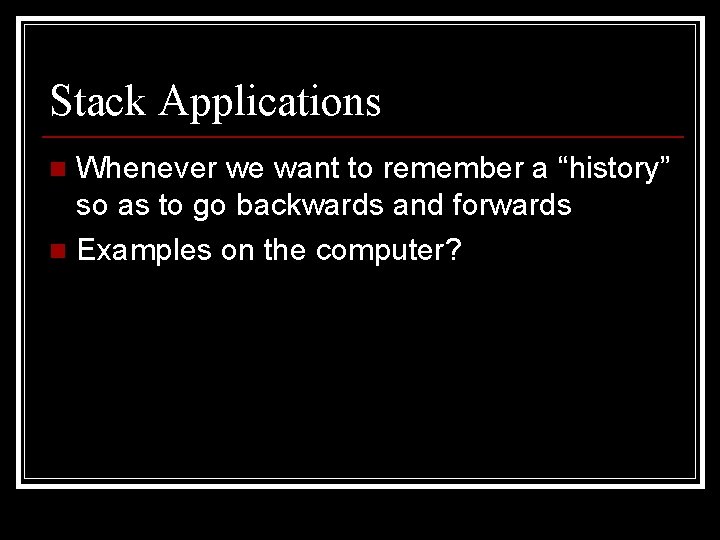 Stack Applications

Whenever we want to remember a “history” so as to go backwards and forwards

Examples on the computer?